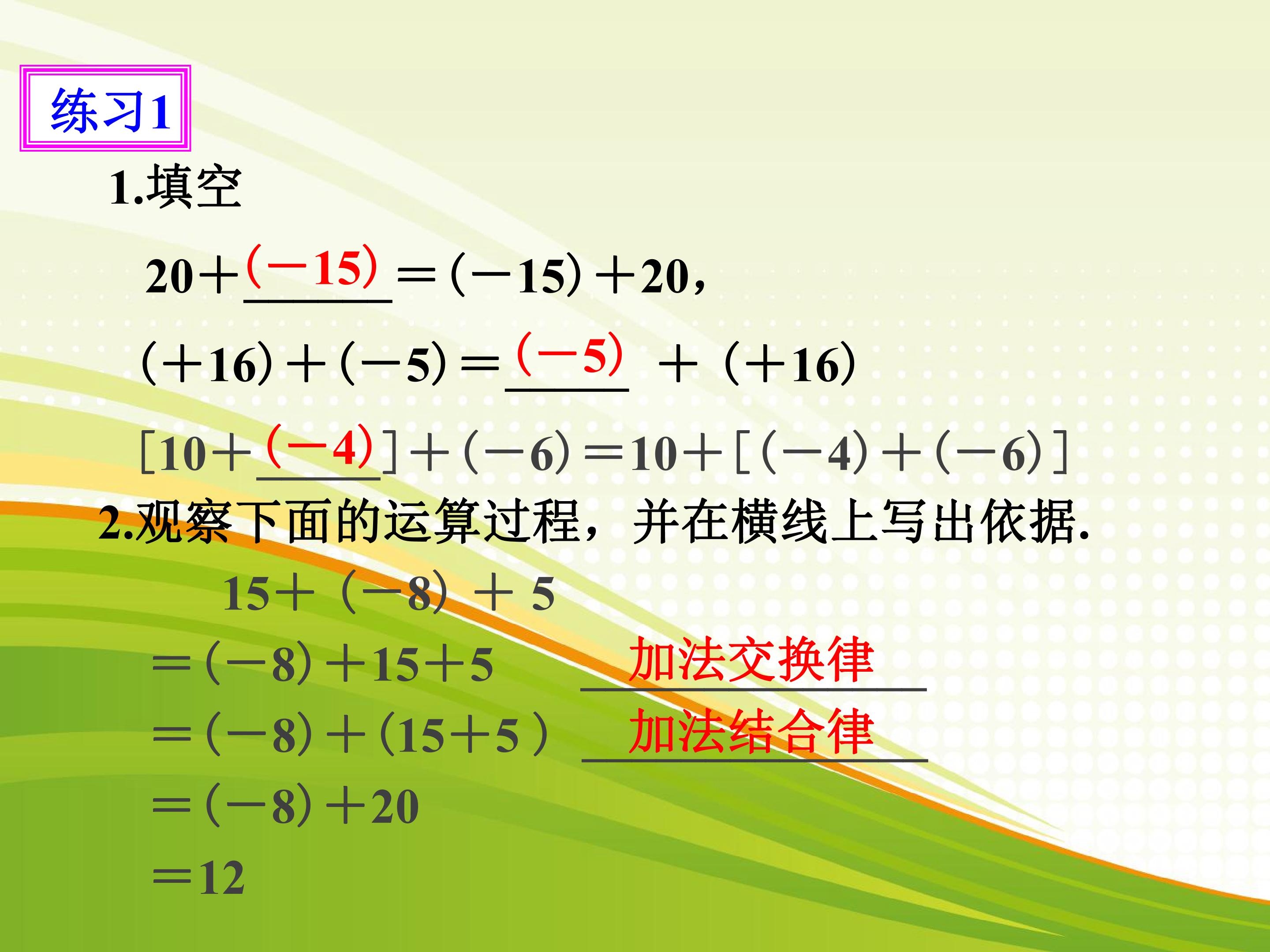 练习1

1.填空

$20+\underline{(-15)}=(-15)+20$,

$(+16)+(-5)=\underline{(-5)}+(+16)$

$[10+\underline{(-4)}]+(-6)=10+[(-4)+(-6)]$

2.观察下面的运算过程，并在横线上写出依据.

$15+(-8)+5$

$=(-8)+15+5$ 加法交换律

$=(-8)+(15+5)$ 加法结合律

$=(-8)+20$

$=12$